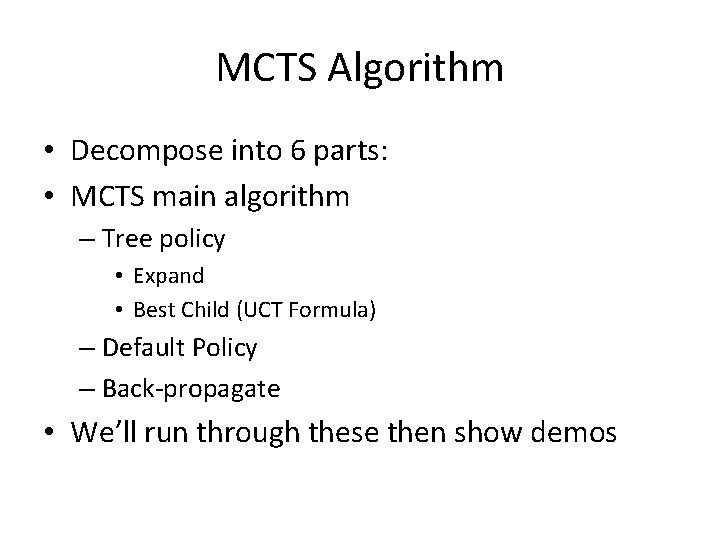 MCTS Algorithm

• Decompose into 6 parts:
• MCTS main algorithm
– Tree policy
• Expand
• Best Child (UCT Formula)
– Default Policy
– Back-propagate
• We'll run through these then show demos